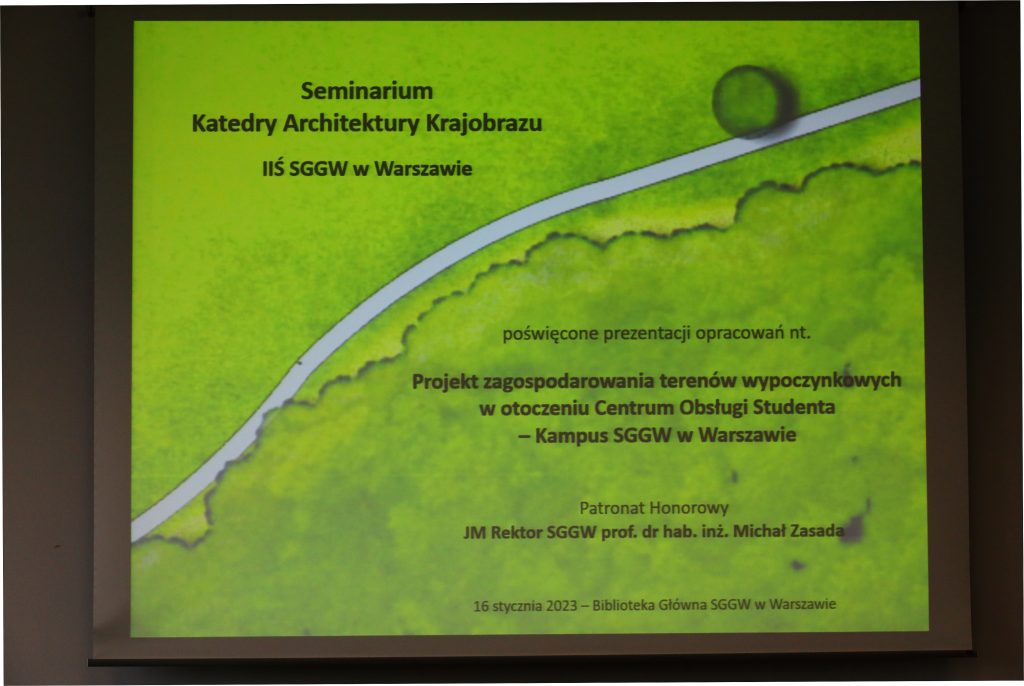 Seminarium
Katedry Architektury Krajobrazu

IIŚ SGGW w Warszawie

poświęcone prezentacji opracowań nt.

Projekt zagospodarowania terenów wypoczynkowych w otoczeniu Centrum Obsługi Studenta – Kampus SGGW w Warszawie

Patronat Honorowy
JM Rektor SGGW prof. dr hab. inż. Michał Zasada

16 stycznia 2023 – Biblioteka Główna SGGW w Warszawie